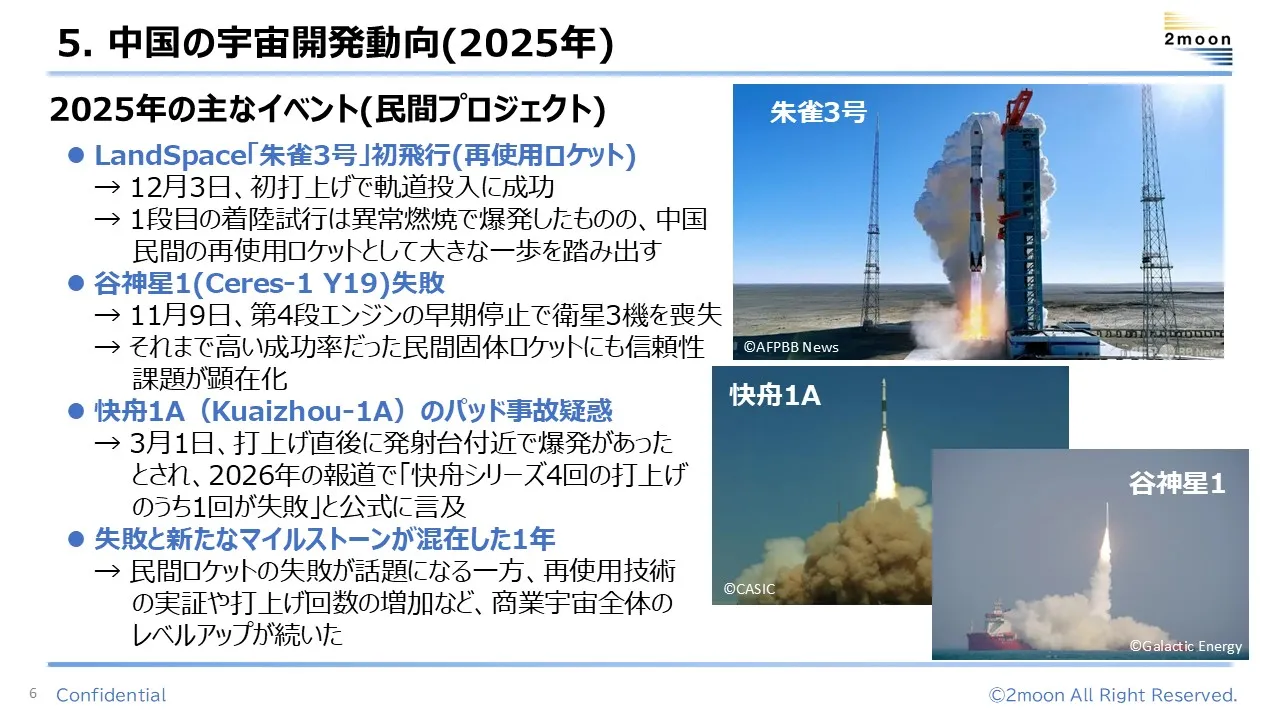 5. 中国の宇宙開発動向(2025年)

2moon

2025年の主なイベント(民間プロジェクト)

● LandSpace「朱雀3号」初飛行(再使用ロケット)
→ 12月3日、初打上げで軌道投入に成功
→ 1段目の着陸試行は異常燃焼で爆発したものの、中国民間の再使用ロケットとして大きな一歩を踏み出す

● 谷神星1(Ceres-1 Y19)失敗
→ 11月9日、第4段エンジンの早期停止で衛星3機を喪失
→ それまで高い成功率だった民間固体ロケットにも信頼性課題が顕在化

● 快舟1A（Kuaizhou-1A）のパッド事故疑惑
→ 3月1日、打上げ直後に発射台付近で爆発があったとされ、2026年の報道で「快舟シリーズ4回の打上げのうち1回が失敗」と公式に言及

● 失敗と新たなマイルストーンが混在した1年
→ 民間ロケットの失敗が話題になる一方、再使用技術の実証や打上げ回数の増加など、商業宇宙全体のレベルアップが続いた

朱雀3号
©AFPBB News

快舟1A
©CASIC

谷神星1
©Galactic Energy

6 Confidential

©2moon All Right Reserved.